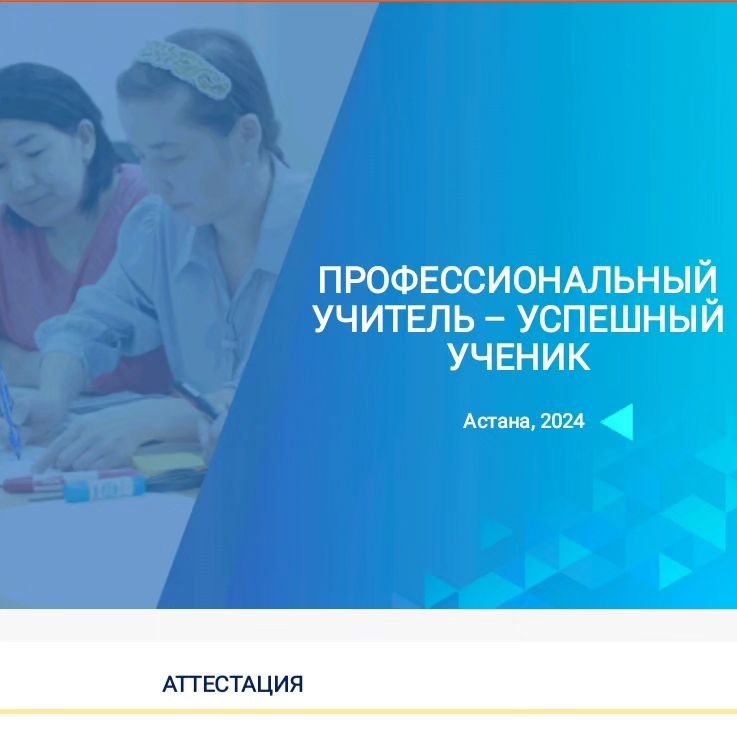 ПРОФЕССИОНАЛЬНЫЙ УЧИТЕЛЬ – УСПЕШНЫЙ УЧЕНИК

Астана, 2024

АТТЕСТАЦИЯ